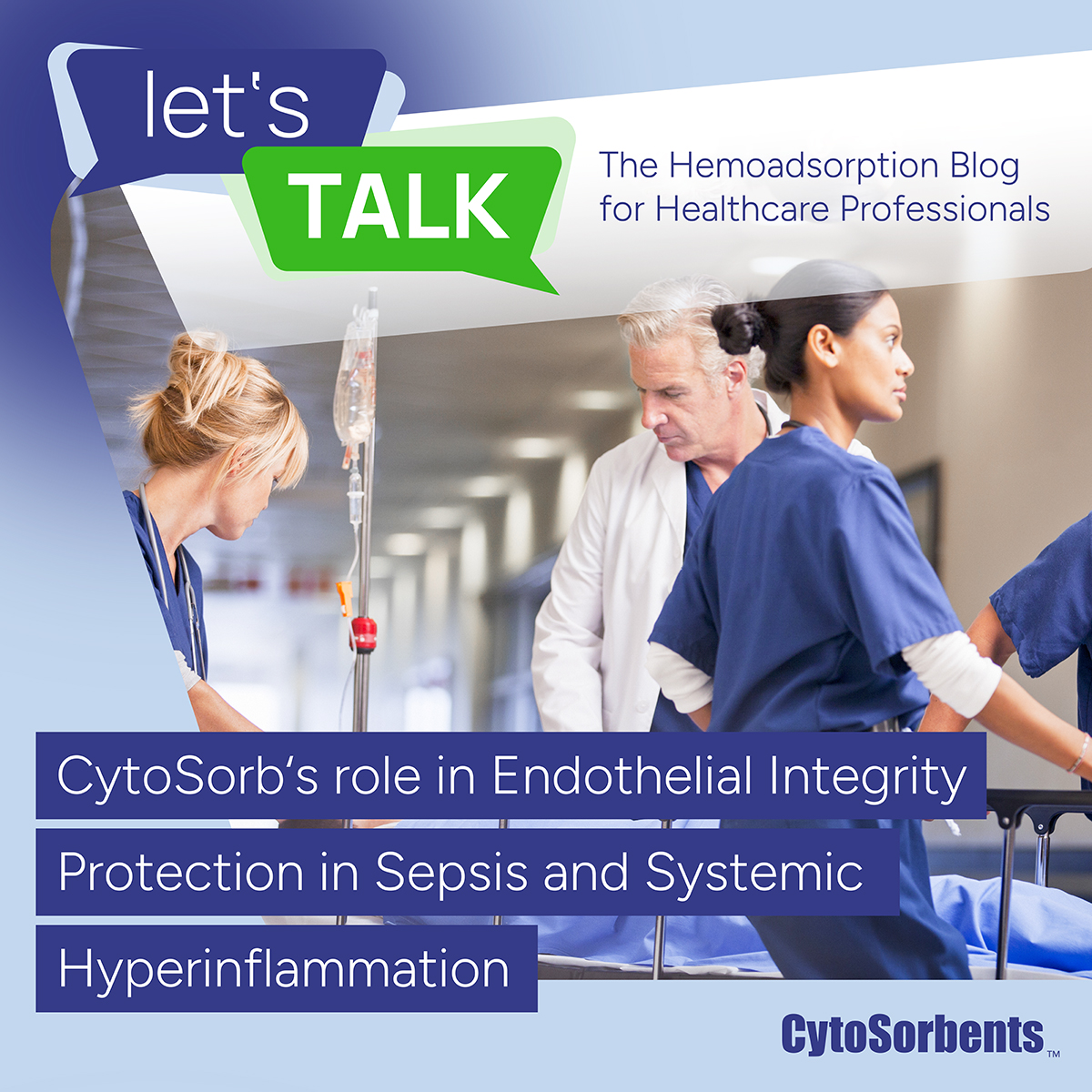 let's
TALK

The Hemoadsorption Blog for Healthcare Professionals

CytoSorb's role in Endothelial Integrity Protection in Sepsis and Systemic Hyperinflammation

CytoSorbents™